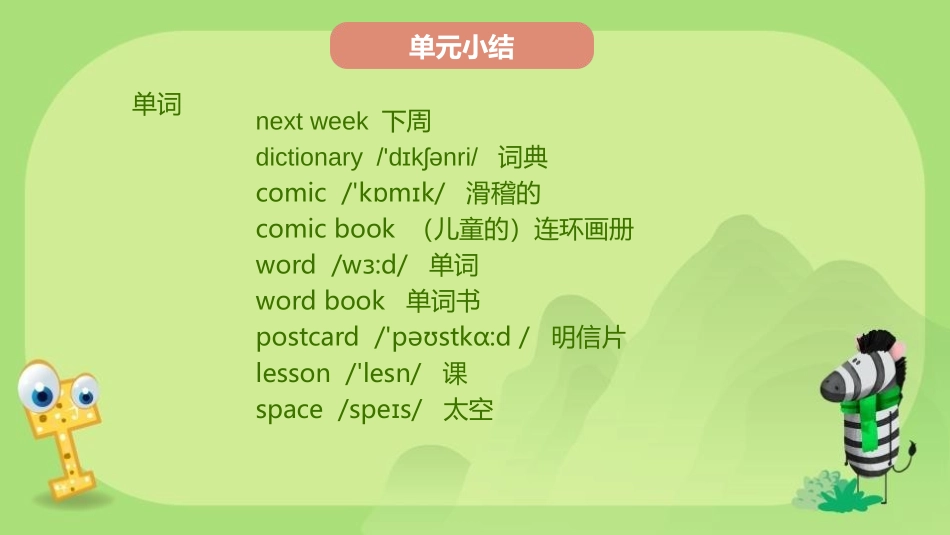 单元小结

单词

next week 下周
dictionary /'dɪkʃənri/ 词典
comic /'kɒmɪk/ 滑稽的
comic book （儿童的）连环画册
word /wɜːd/ 单词
word book 单词书
postcard /'pəʊstkɑːd / 明信片
lesson /'lesn/ 课
space /speɪs/ 太空